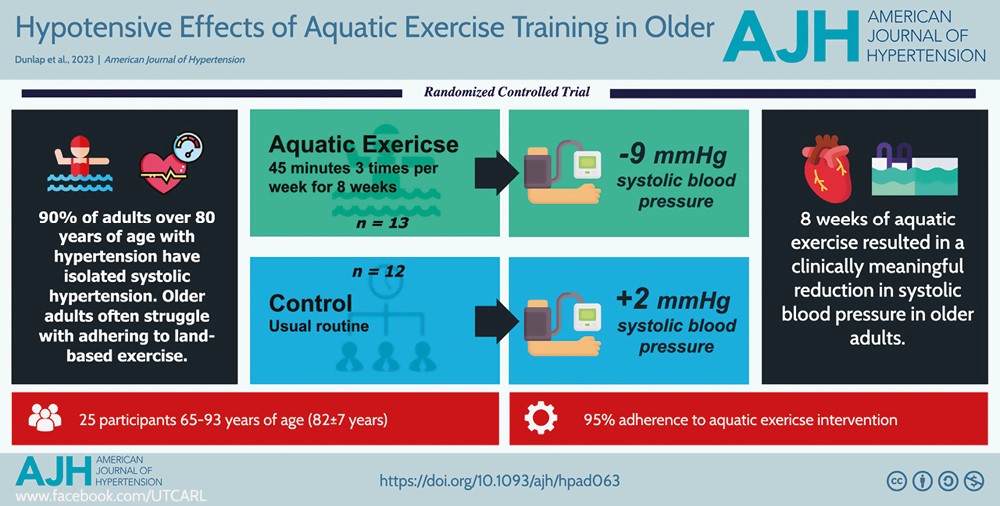 Hypotensive Effects of Aquatic Exercise Training in Older

Dunlap et al., 2023 | American Journal of Hypertension

AJH AMERICAN JOURNAL OF HYPERTENSION

Randomized Controlled Trial

90% of adults over 80 years of age with hypertension have isolated systolic hypertension. Older adults often struggle with adhering to land-based exercise.

Aquatic Exericse
45 minutes 3 times per week for 8 weeks
n = 13

-9 mmHg systolic blood pressure

n = 12
Control
Usual routine

+2 mmHg systolic blood pressure

8 weeks of aquatic exercise resulted in a clinically meaningful reduction in systolic blood pressure in older adults.

25 participants 65-93 years of age (82±7 years)

95% adherence to aquatic exericse intervention

AJH AMERICAN JOURNAL OF HYPERTENSION
www.facebook.com/UTCARL

https://doi.org/10.1093/ajh/hpad063